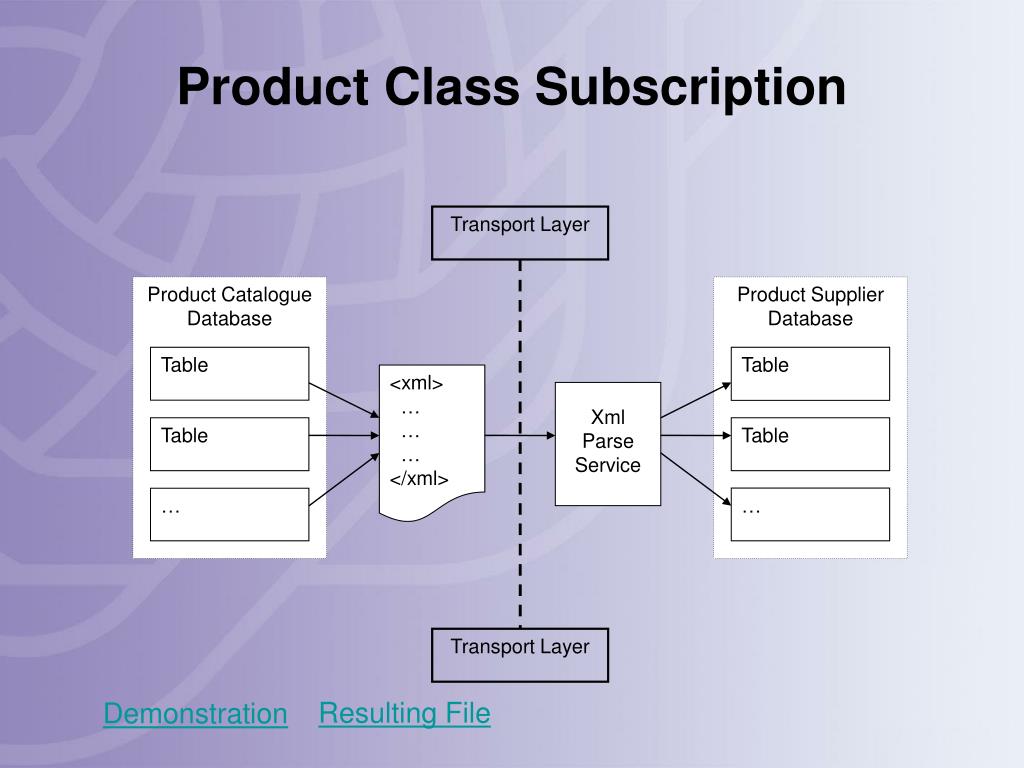 Product Class Subscription

Transport Layer

Product Catalogue Database

Table

Table

…

<xml>
…
…
…
</xml>

Xml Parse Service

Product Supplier Database

Table

Table

…

Transport Layer

Demonstration Resulting File